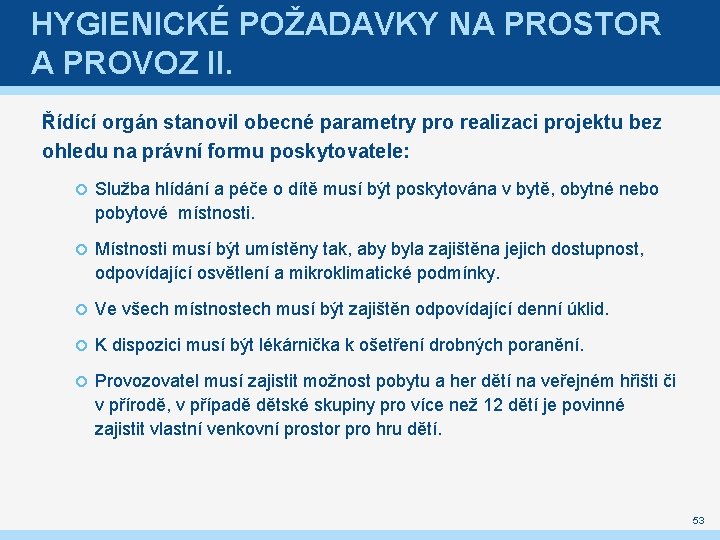 HYGIENICKÉ POŽADAVKY NA PROSTOR A PROVOZ II.

Řídící orgán stanovil obecné parametry pro realizaci projektu bez ohledu na právní formu poskytovatele:

Služba hlídání a péče o dítě musí být poskytována v bytě, obytné nebo pobytové místnosti.

Místnosti musí být umístěny tak, aby byla zajištěna jejich dostupnost, odpovídající osvětlení a mikroklimatické podmínky.

Ve všech místnostech musí být zajištěn odpovídající denní úklid.

K dispozici musí být lékárnička k ošetření drobných poranění.

Provozovatel musí zajistit možnost pobytu a her dětí na veřejném hřišti či v přírodě, v případě dětské skupiny pro více než 12 dětí je povinné zajistit vlastní venkovní prostor pro hru dětí.

53